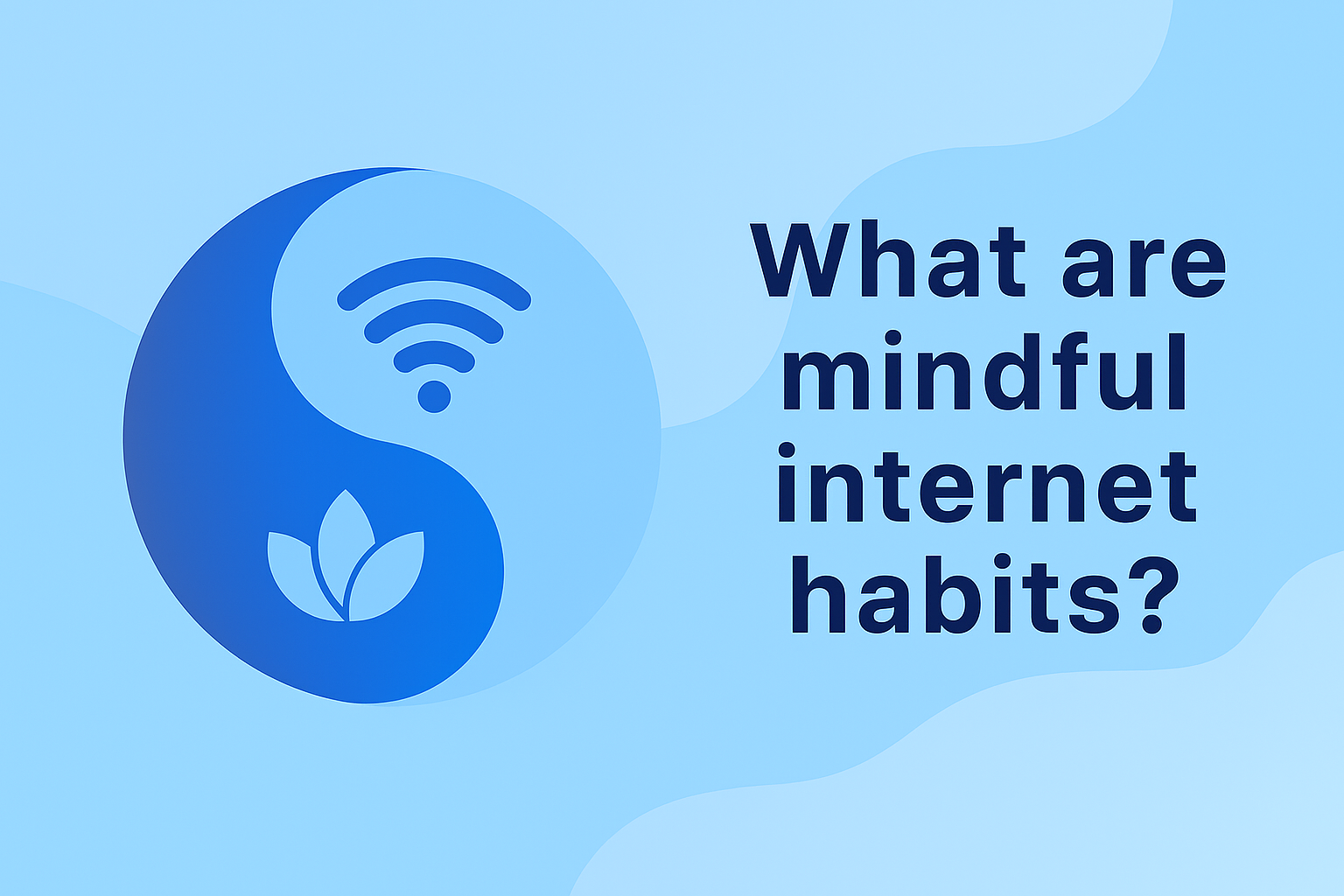 What are mindful internet habits?